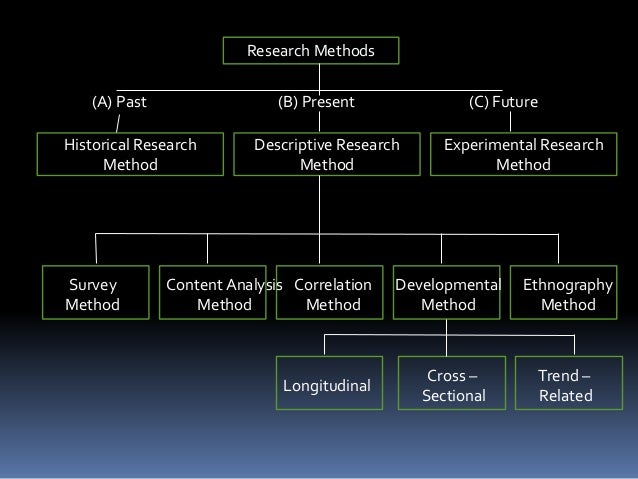 Research Methods

(A) Past

(B) Present

(C) Future

Historical Research Method

Descriptive Research Method

Experimental Research Method

Survey Method

Content Analysis Method

Correlation Method

Developmental Method

Ethnography Method

Longitudinal

Cross – Sectional

Trend – Related